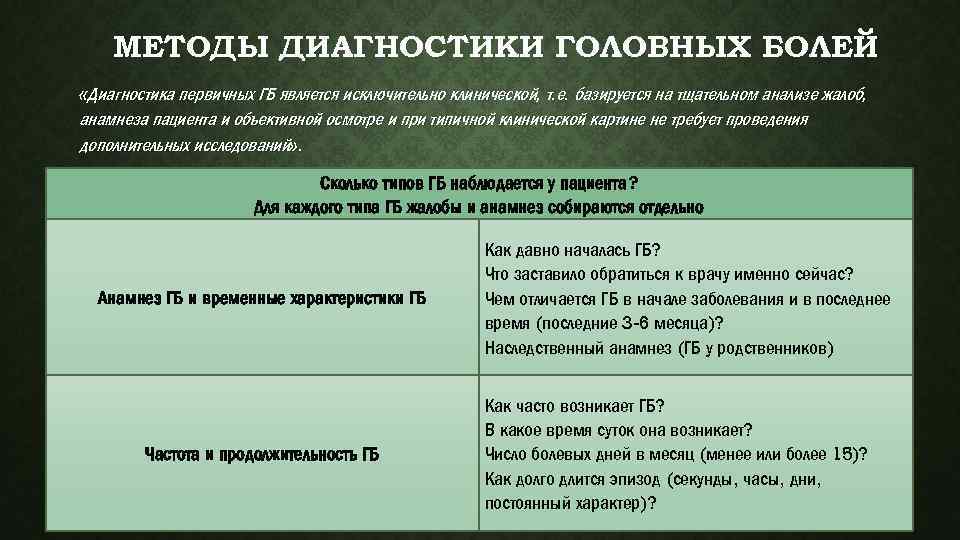 МЕТОДЫ ДИАГНОСТИКИ ГОЛОВНЫХ БОЛЕЙ

«Диагностика первичных ГБ является исключительно клинической, т.е. базируется на тщательном анализе жалоб, анамнеза пациента и объективной осмотре и при типичной клинической картине не требует проведения дополнительных исследований».

| Сколько типов ГБ наблюдается у пациента? Для каждого типа ГБ жалобы и анамнез собираются отдельно | |
|---|---|
| Анамнез ГБ и временные характеристики ГБ | Как давно началась ГБ? Что заставило обратиться к врачу именно сейчас? Чем отличается ГБ в начале заболевания и в последнее время (последние 3-6 месяца)? Наследственный анамнез (ГБ у родственников) |
| Частота и продолжительность ГБ | Как часто возникает ГБ? В какое время суток она возникает? Число болевых дней в месяц (менее или более 15)? Как долго длится эпизод (секунды, часы, дни, постоянный характер)? |